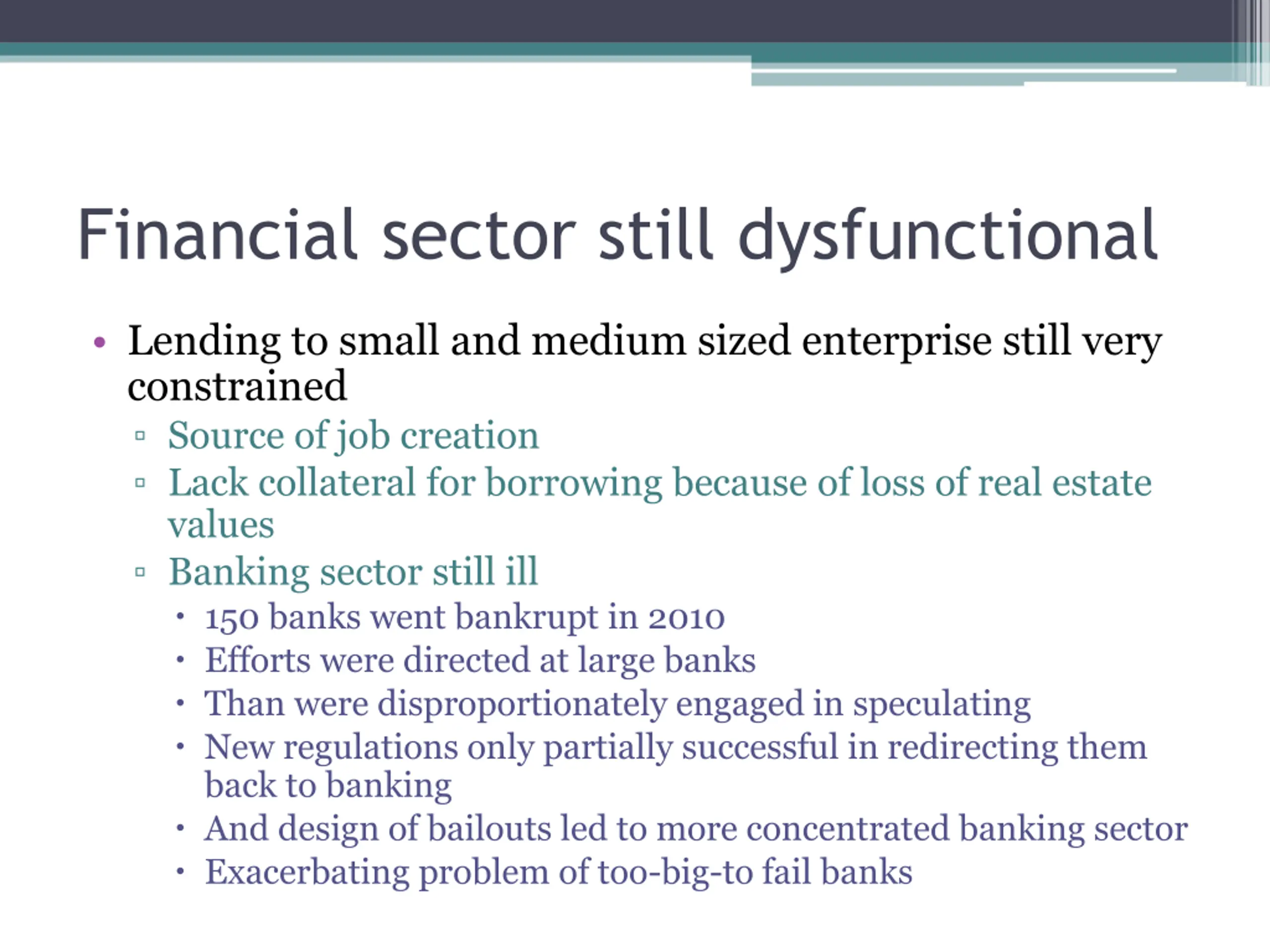 Financial sector still dysfunctional

• Lending to small and medium sized enterprise still very constrained
 ▫ Source of job creation
 ▫ Lack collateral for borrowing because of loss of real estate values
 ▫ Banking sector still ill
  • 150 banks went bankrupt in 2010
  • Efforts were directed at large banks
  • Than were disproportionately engaged in speculating
  • New regulations only partially successful in redirecting them back to banking
  • And design of bailouts led to more concentrated banking sector
  • Exacerbating problem of too-big-to fail banks